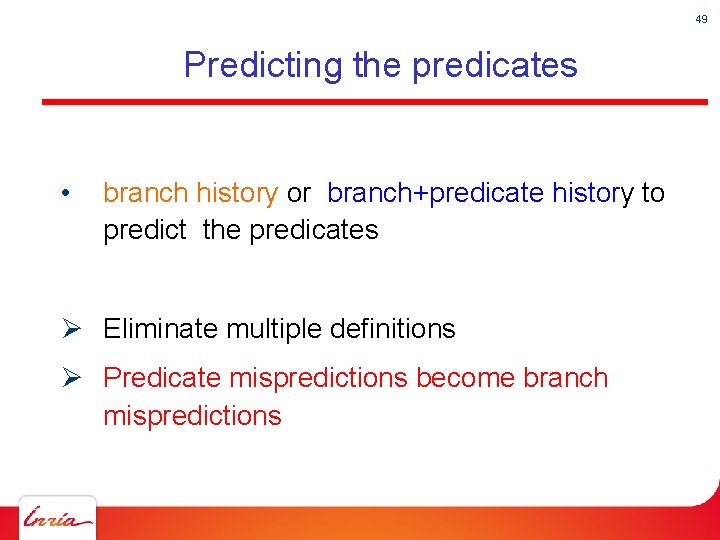 49

Predicting the predicates

• branch history or branch+predicate history to predict the predicates

➢ Eliminate multiple definitions

➢ Predicate mispredictions become branch mispredictions

Inria